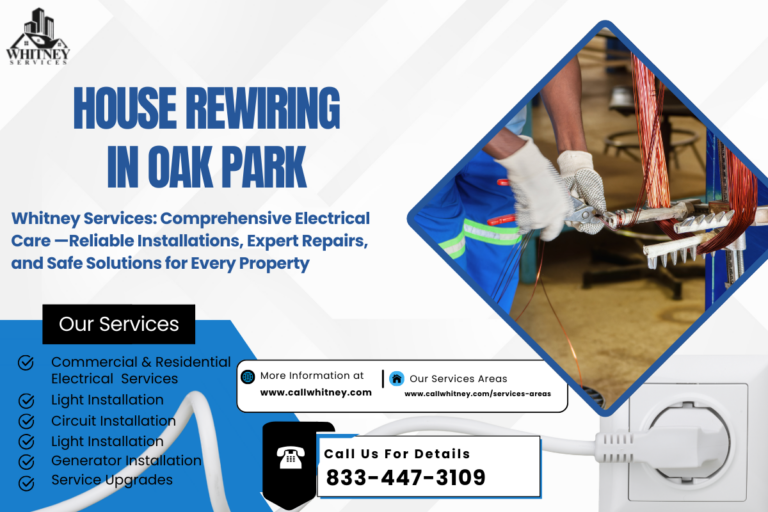 WHITNEY SERVICES

HOUSE REWIRING IN OAK PARK

Whitney Services: Comprehensive Electrical Care —Reliable Installations, Expert Repairs, and Safe Solutions for Every Property

Our Services

Commercial & Residential Electrical Services
Light Installation
Circuit Installation
Light Installation
Generator Installation
Service Upgrades

More Information at
www.callwhitney.com

Our Services Areas
www.callwhitney.com/services-areas

Call Us For Details
833-447-3109